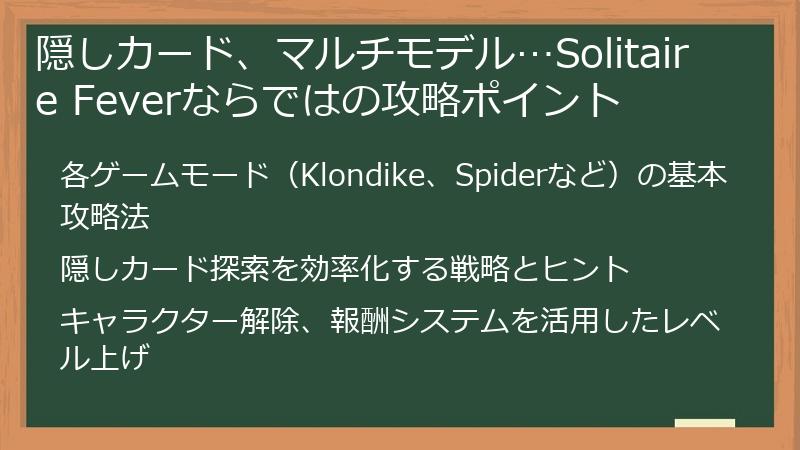 隠しカード、マルチモデル…Solitaire Feverならではの攻略ポイント

各ゲームモード（Klondike、Spiderなど）の基本攻略法

隠しカード探索を効率化する戦略とヒント

キャラクター解除、報酬システムを活用したレベル上げ